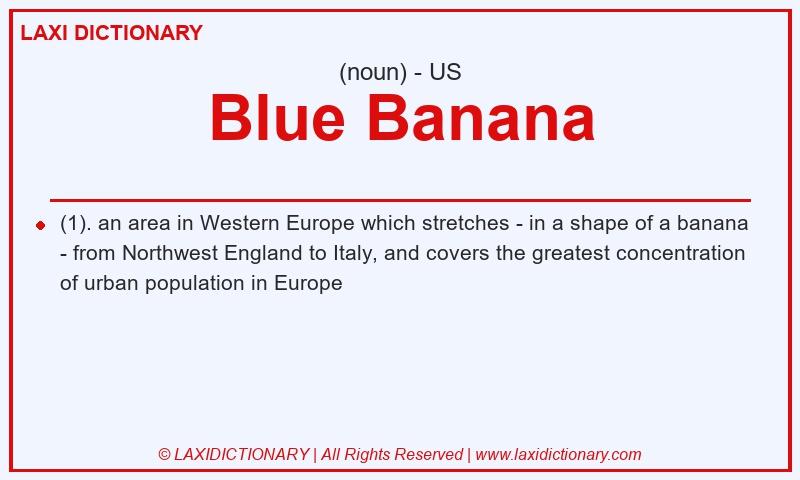 LAXI DICTIONARY

(noun) - US

Blue Banana

(1). an area in Western Europe which stretches - in a shape of a banana - from Northwest England to Italy, and covers the greatest concentration of urban population in Europe

© LAXIDICTIONARY | All Rights Reserved | www.laxidictionary.com